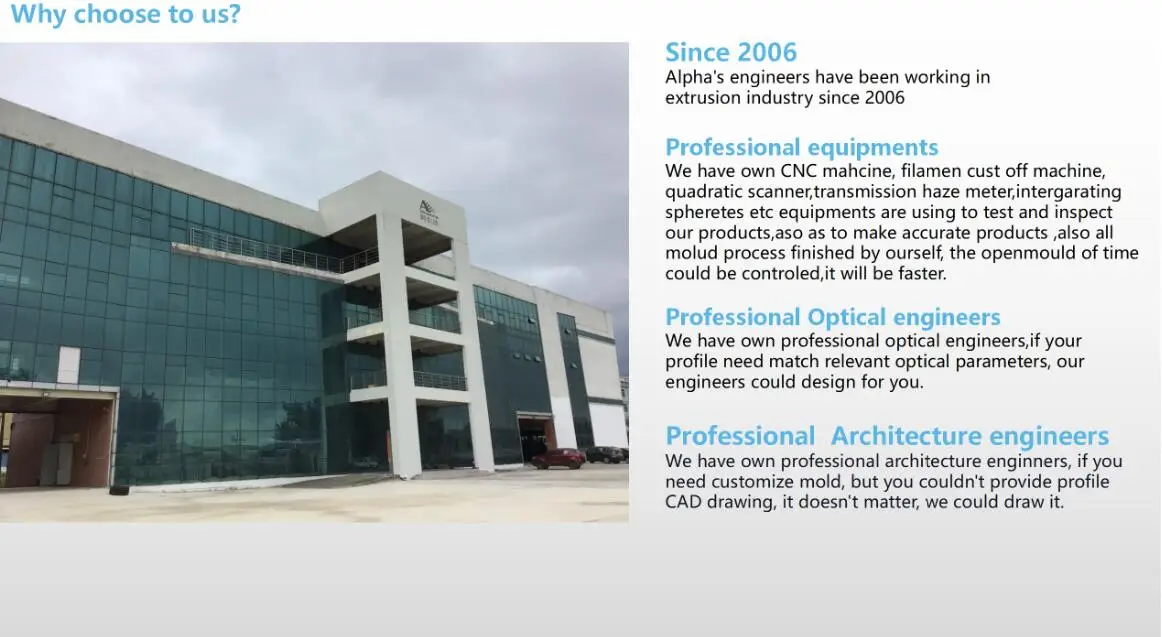 Why choose to us?

Since 2006
Alpha's engineers have been working in extrusion industry since 2006

Professional equipments
We have own CNC mahcine, filamen cust off machine, quadratic scanner,transmission haze meter,intergarating spheretes etc equipments are using to test and inspect our products,aso as to make accurate products ,also all molud process finished by ourself, the openmould of time could be controled,it will be faster.

Professional Optical engineers
We have own professional optical engineers,if your profile need match relevant optical parameters, our engineers could design for you.

Professional Architecture engineers
We have own professional architecture enginners, if you need customize mold, but you couldn't provide profile CAD drawing, it doesn't matter, we could draw it.